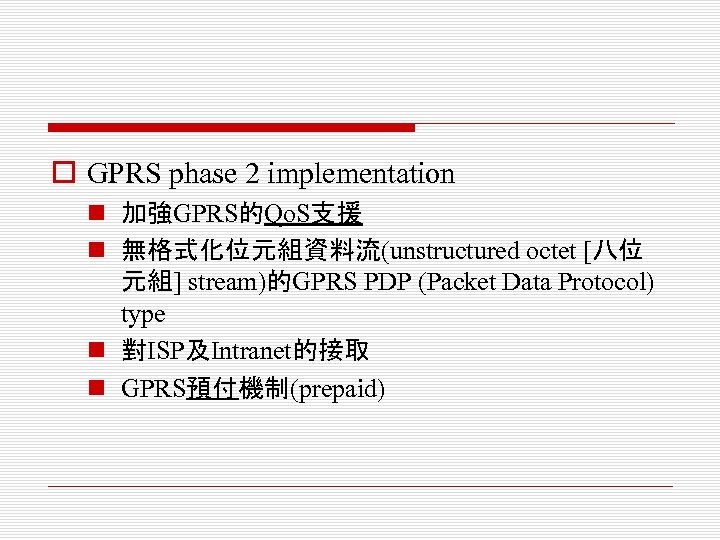 GPRS phase 2 implementation

加強GPRS的QoS支援

無格式化位元組資料流(unstructured octet [八位元組] stream)的GPRS PDP (Packet Data Protocol) type

對ISP及Intranet的接取

GPRS預付機制(prepaid)